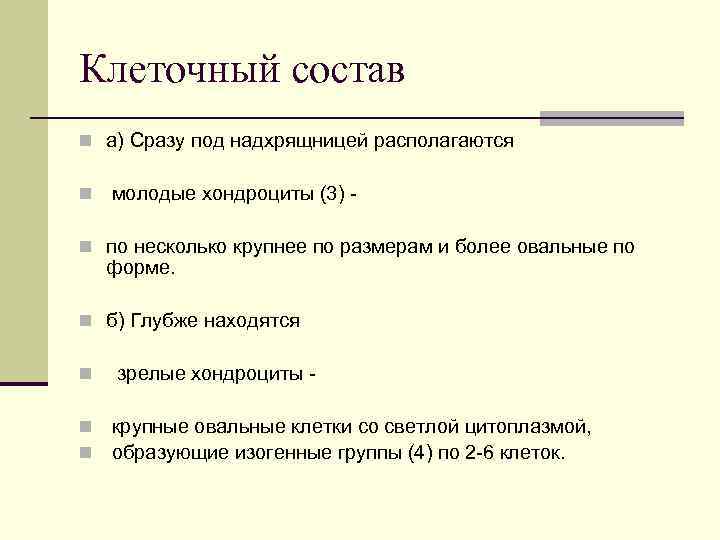 Клеточный состав

а) Сразу под надхрящницей располагаются

молодые хондроциты (3) -

по несколько крупнее по размерам и более овальные по форме.

б) Глубже находятся

зрелые хондроциты -

крупные овальные клетки со светлой цитоплазмой,

образующие изогенные группы (4) по 2-6 клеток.